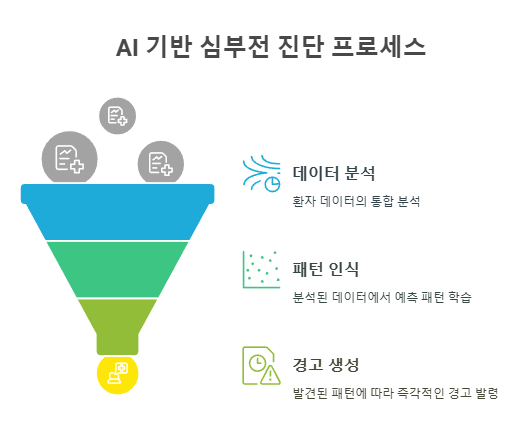 AI 기반 심부전 진단 프로세스

데이터 분석

환자 데이터의 통합 분석

패턴 인식

분석된 데이터에서 예측 패턴 학습

경고 생성

발견된 패턴에 따라 즉각적인 경고 발령